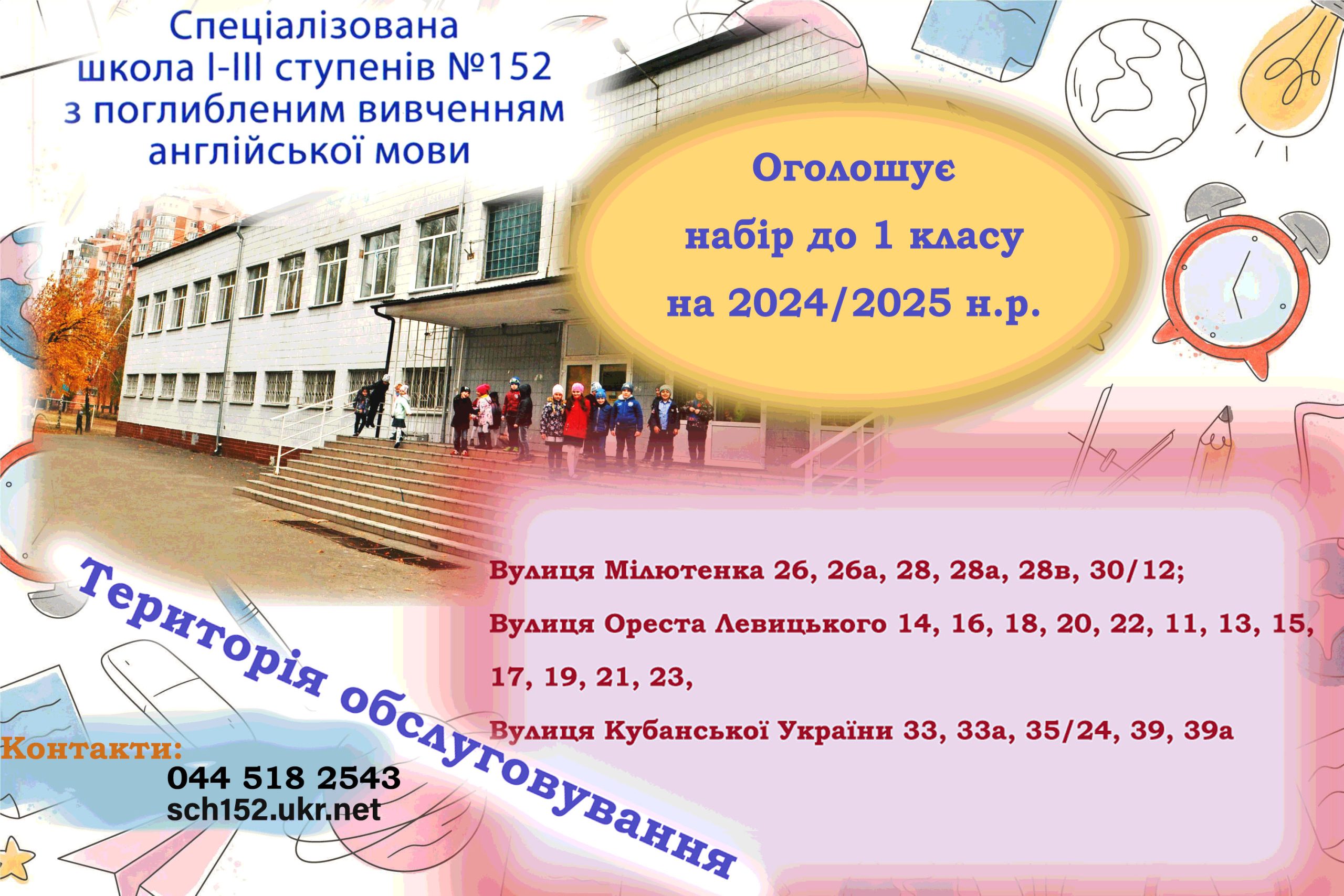 Спеціалізована школа I-III ступенів №152 з поглибленим вивченням англійської мови

Оголошує набір до 1 класу на 2024/2025 н.р.

Територія обслуговування

Вулиця Мілютенка 26, 26а, 28, 28а, 28в, 30/12;

Вулиця Ореста Левицького 14, 16, 18, 20, 22, 11, 13, 15, 17, 19, 21, 23,

Вулиця Кубанської України 33, 33а, 35/24, 39, 39а

Контакти:
044 518 2543
sch152.ukr.net